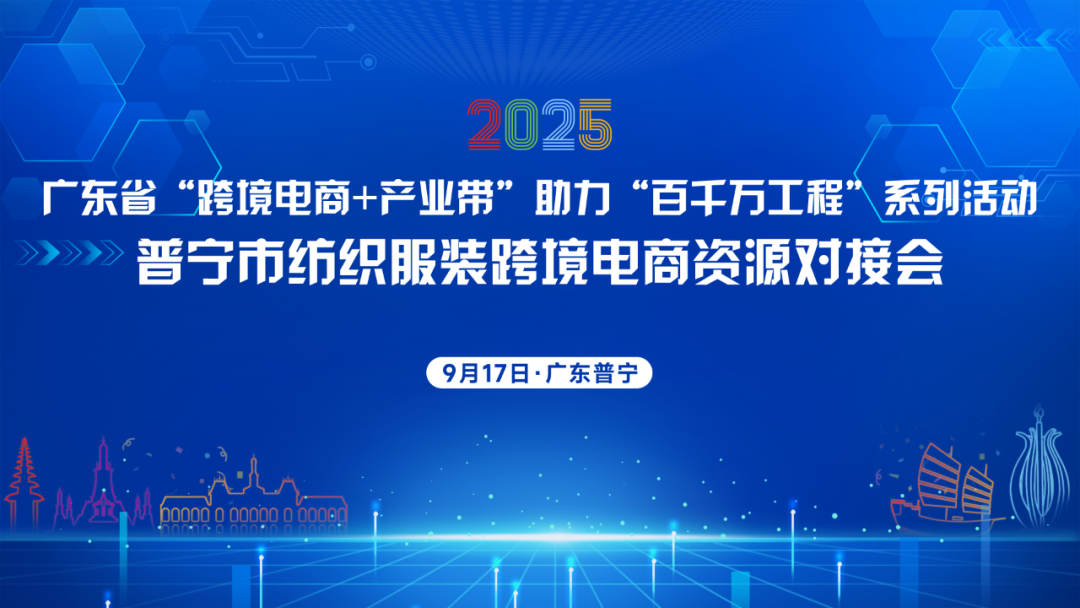 2025

广东省“跨境电商+产业带”助力“百千万工程”系列活动

普宁市纺织服装跨境电商资源对接会

9月17日·广东普宁